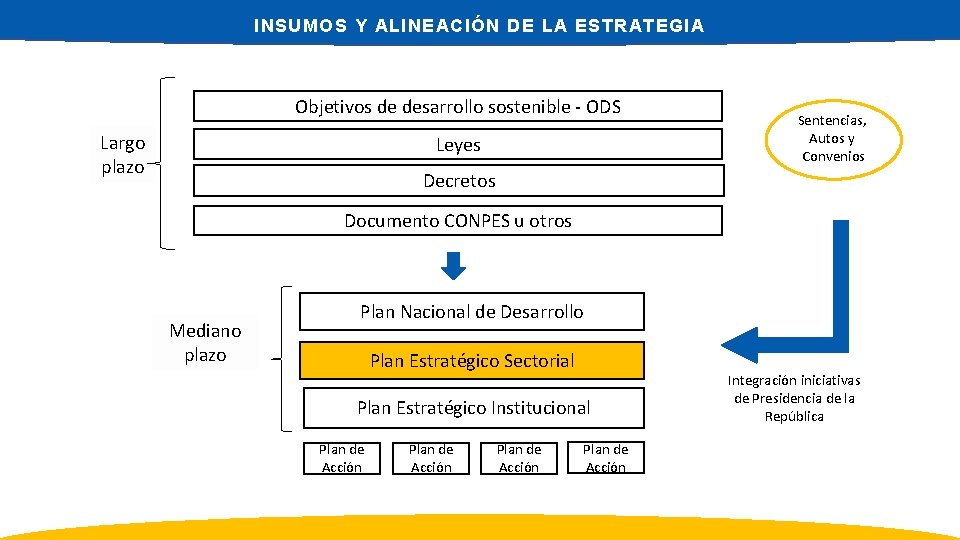 INSUMOS Y ALINEACIÓN DE LA ESTRATEGIA

Largo plazo

Objetivos de desarrollo sostenible - ODS

Leyes

Decretos

Documento CONPES u otros

Sentencias, Autos y Convenios

Mediano plazo

Plan Nacional de Desarrollo

Plan Estratégico Sectorial

Plan Estratégico Institucional

Plan de Acción

Plan de Acción

Plan de Acción

Plan de Acción

Integración iniciativas de Presidencia de la República